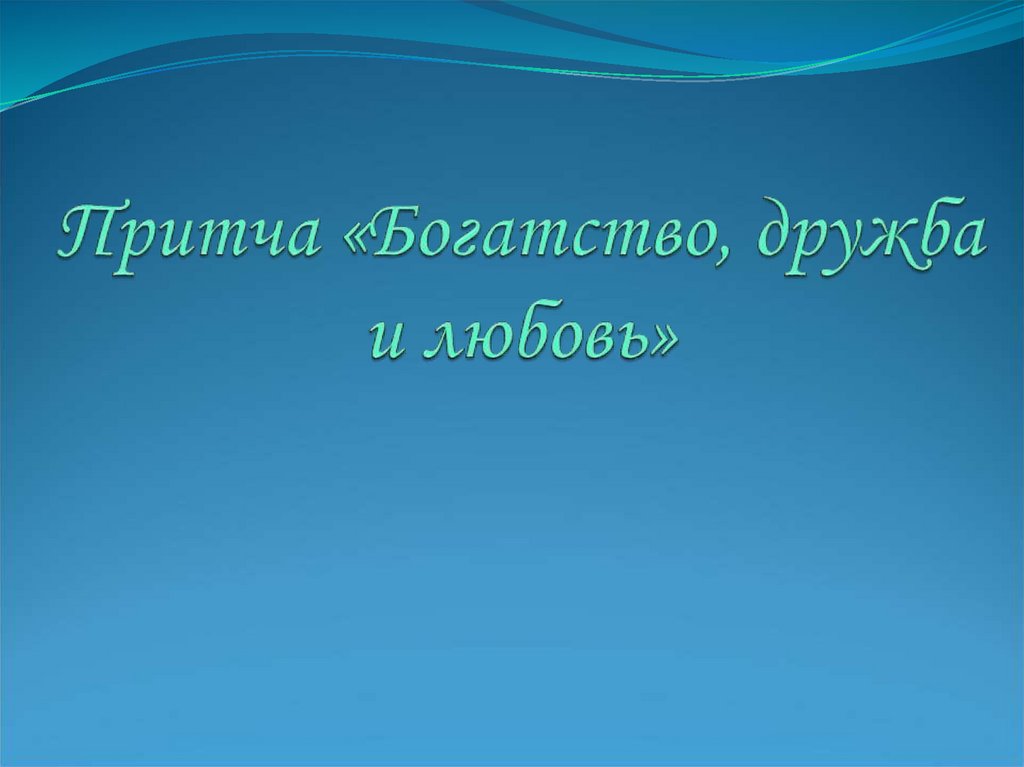 Притча «Богатство, дружба и любовь»